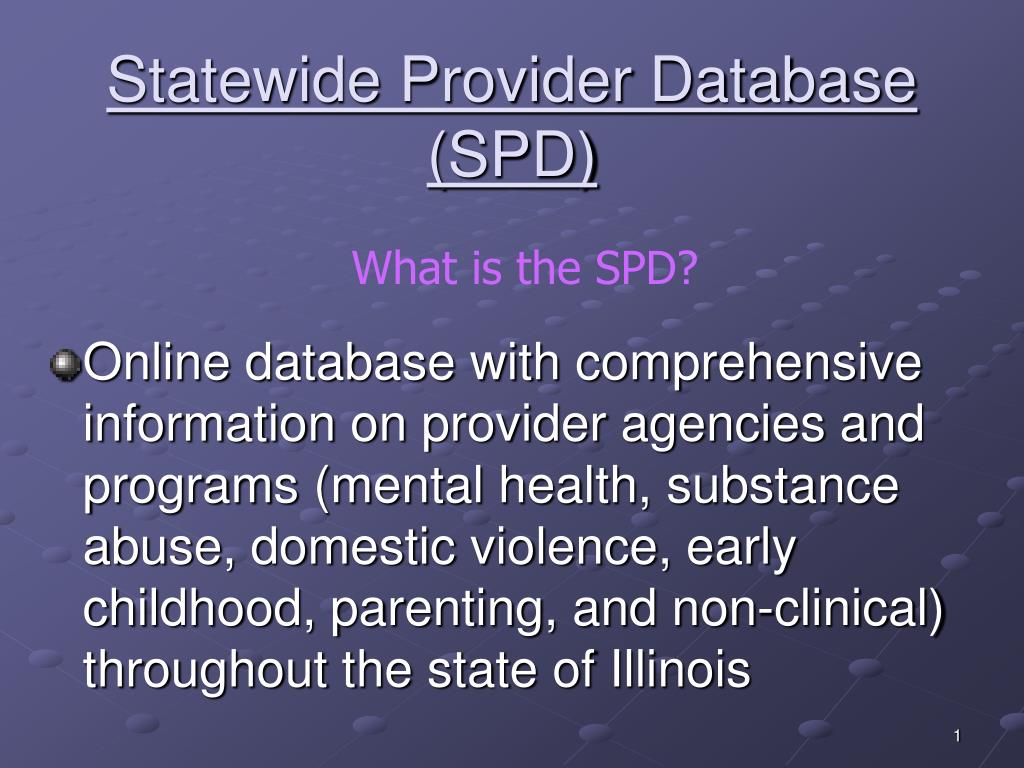 Statewide Provider Database (SPD)

What is the SPD?

Online database with comprehensive information on provider agencies and programs (mental health, substance abuse, domestic violence, early childhood, parenting, and non-clinical) throughout the state of Illinois

1